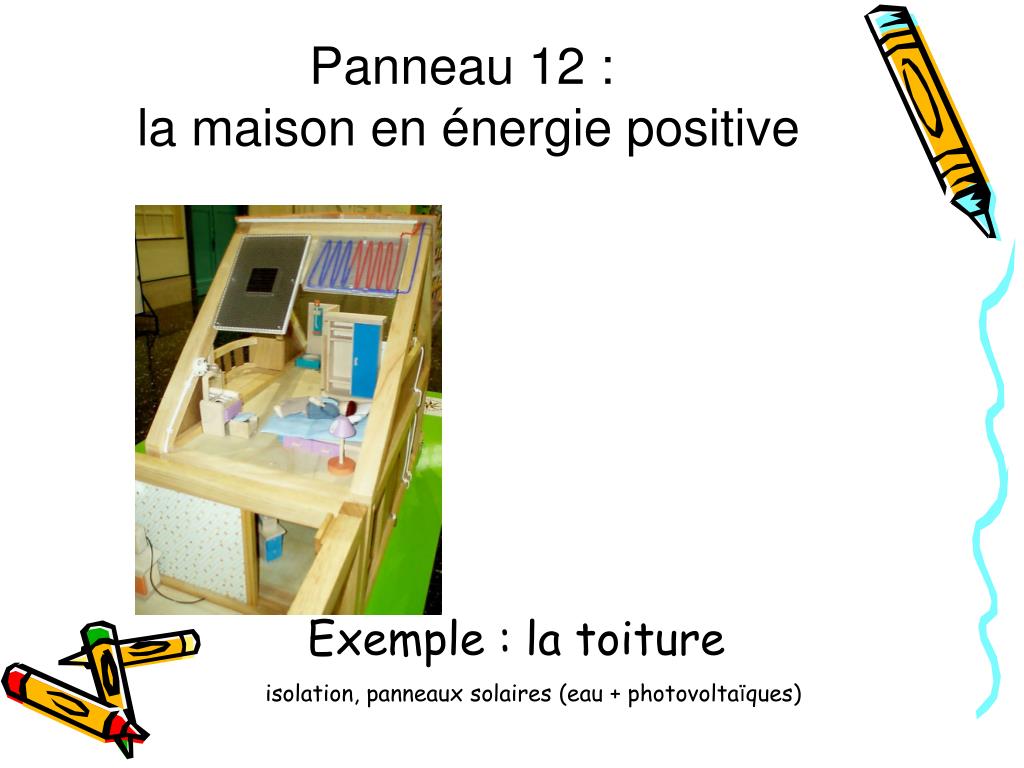 Panneau 12 :
la maison en énergie positive

Exemple : la toiture

isolation, panneaux solaires (eau + photovoltaïques)